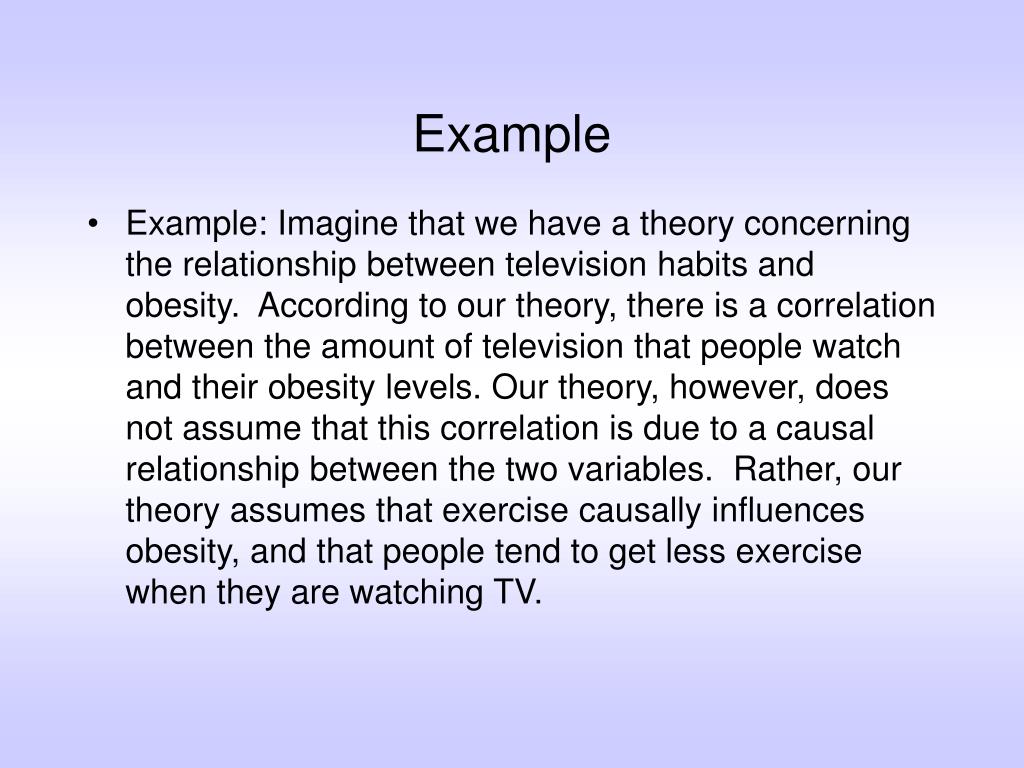 Example

• Example: Imagine that we have a theory concerning the relationship between television habits and obesity. According to our theory, there is a correlation between the amount of television that people watch and their obesity levels. Our theory, however, does not assume that this correlation is due to a causal relationship between the two variables. Rather, our theory assumes that exercise causally influences obesity, and that people tend to get less exercise when they are watching TV.